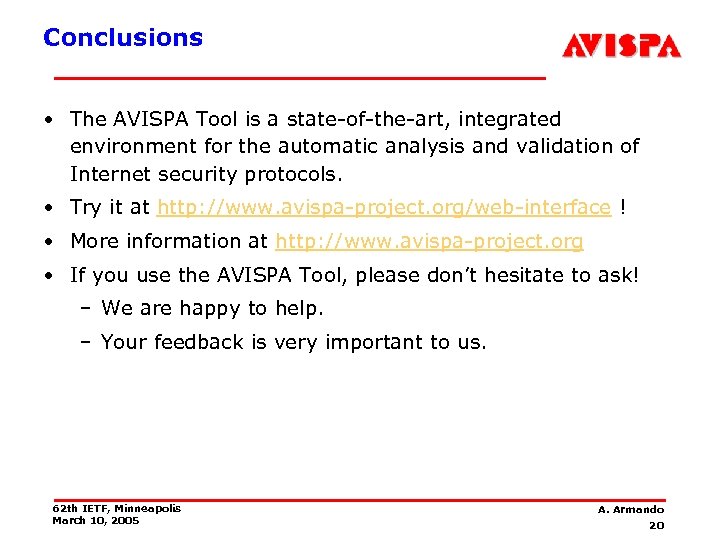 Conclusions

AVISPA

• The AVISPA Tool is a state-of-the-art, integrated environment for the automatic analysis and validation of Internet security protocols.

• Try it at http://www.avispa-project.org/web-interface !

• More information at http://www.avispa-project.org

• If you use the AVISPA Tool, please don't hesitate to ask!

– We are happy to help.

– Your feedback is very important to us.

62th IETF, Minneapolis
March 10, 2005

A. Armando
20